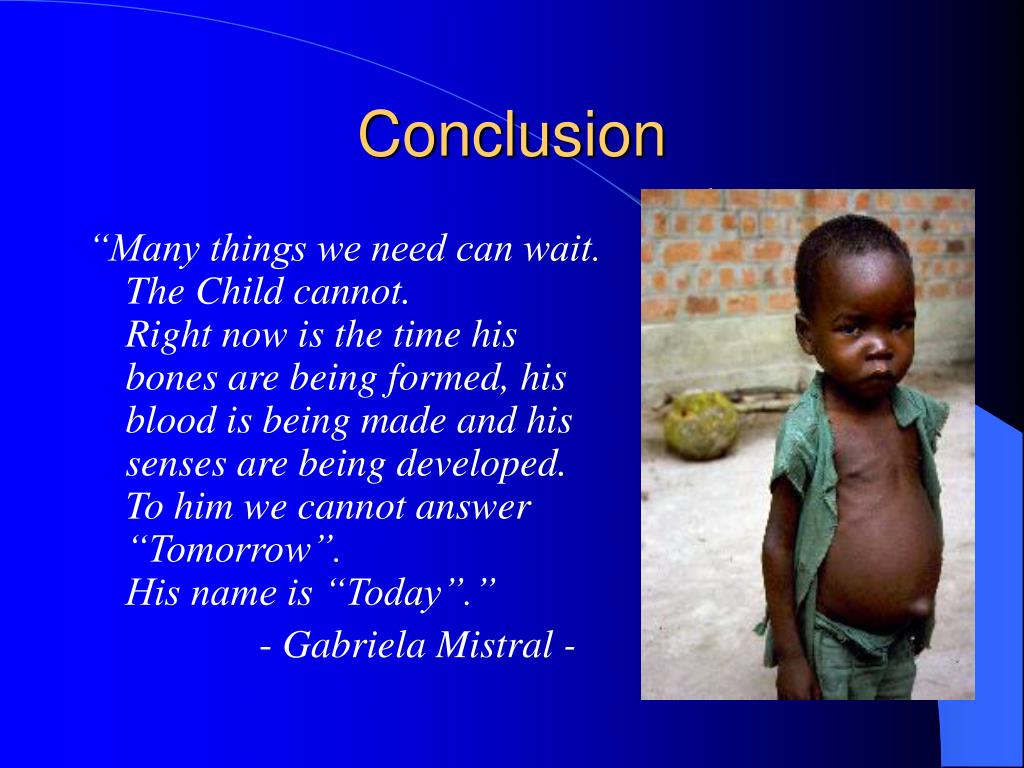 Conclusion

“Many things we need can wait. The Child cannot.
Right now is the time his bones are being formed, his blood is being made and his senses are being developed.
To him we cannot answer “Tomorrow”.
His name is “Today”.”

- Gabriela Mistral -